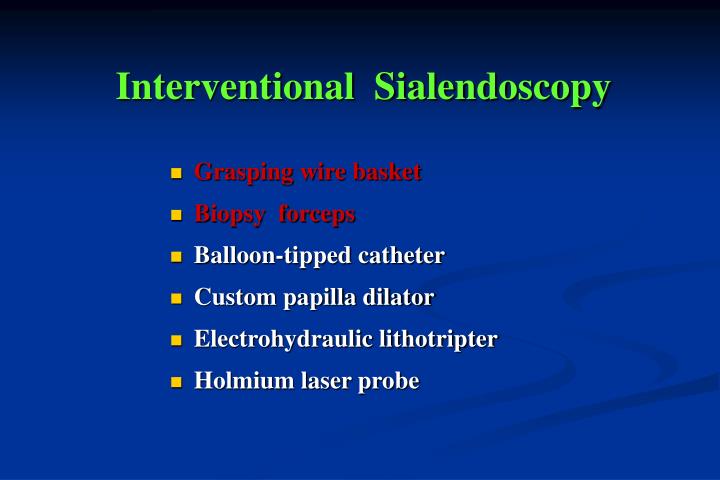 Interventional Sialendoscopy

- Grasping wire basket
- Biopsy forceps
- Balloon-tipped catheter
- Custom papilla dilator
- Electrohydraulic lithotripter
- Holmium laser probe